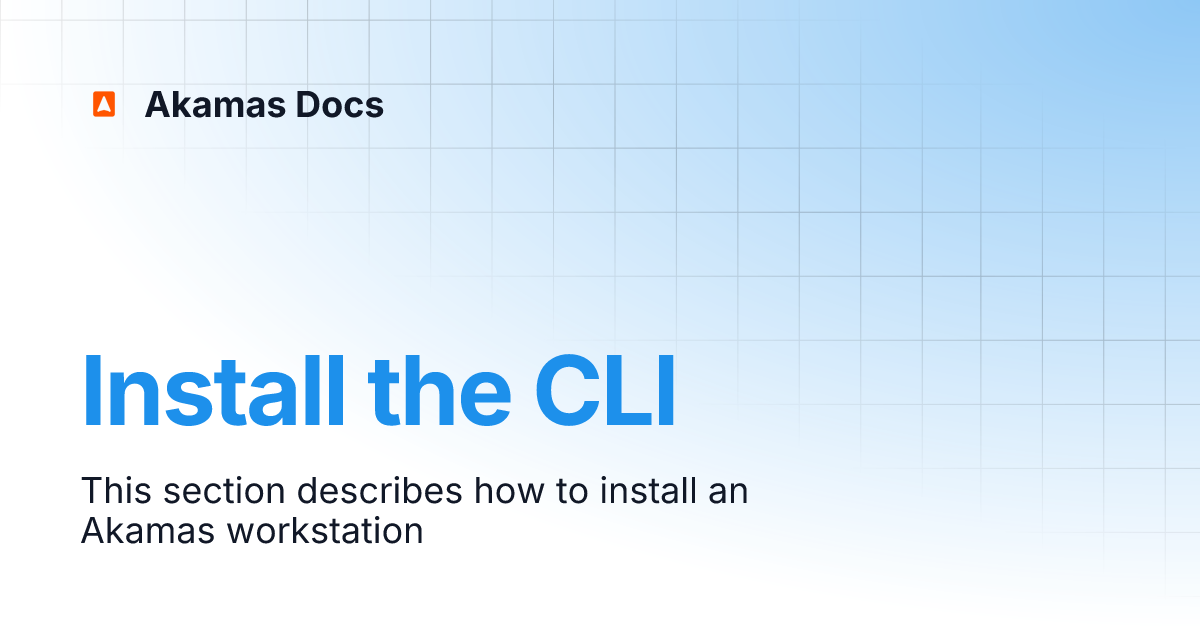 Akamas Docs

Install the CLI

This section describes how to install an Akamas workstation